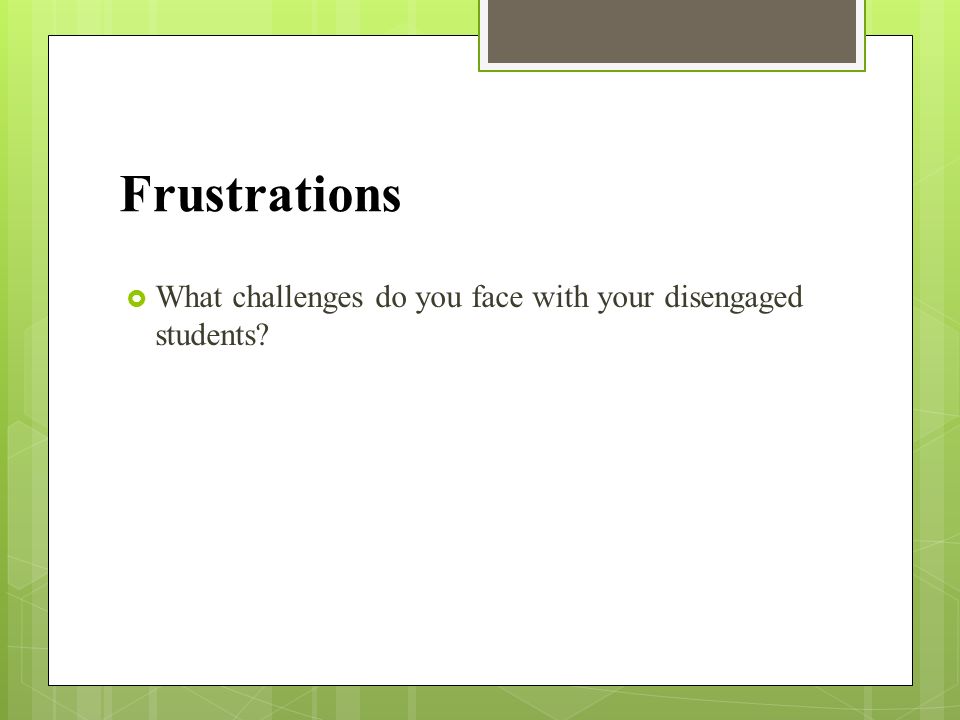 Frustrations

What challenges do you face with your disengaged students?